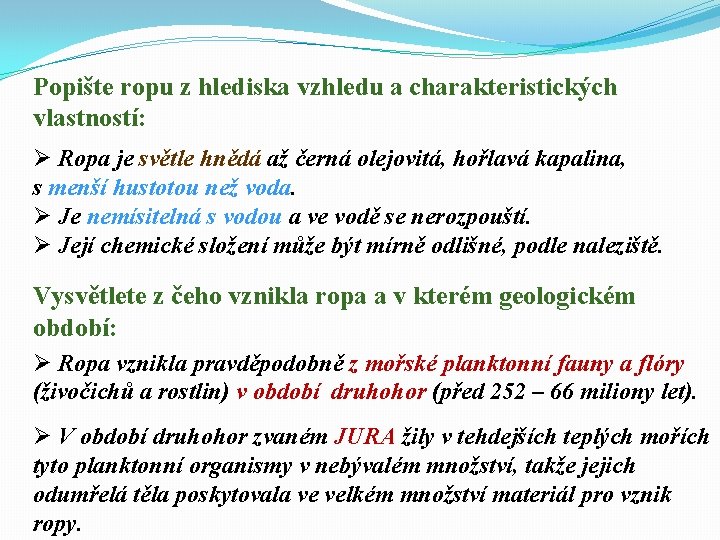 Popište ropu z hlediska vzhledu a charakteristických vlastností:

➢ Ropa je světle hnědá až černá olejovitá, hořlavá kapalina, s menší hustotou než voda.
➢ Je nemísitelná s vodou a ve vodě se nerozpouští.
➢ Její chemické složení může být mírně odlišné, podle naleziště.

Vysvětlete z čeho vznikla ropa a v kterém geologickém období:

➢ Ropa vznikla pravděpodobně z mořské planktonní fauny a flóry (živočichů a rostlin) v období druhohor (před 252 – 66 miliony let).

➢ V období druhohor zvaném JURA žily v tehdejších teplých mořích tyto planktonní organismy v nebývalém množství, takže jejich odumřelá těla poskytovala ve velkém množství materiál pro vznik ropy.